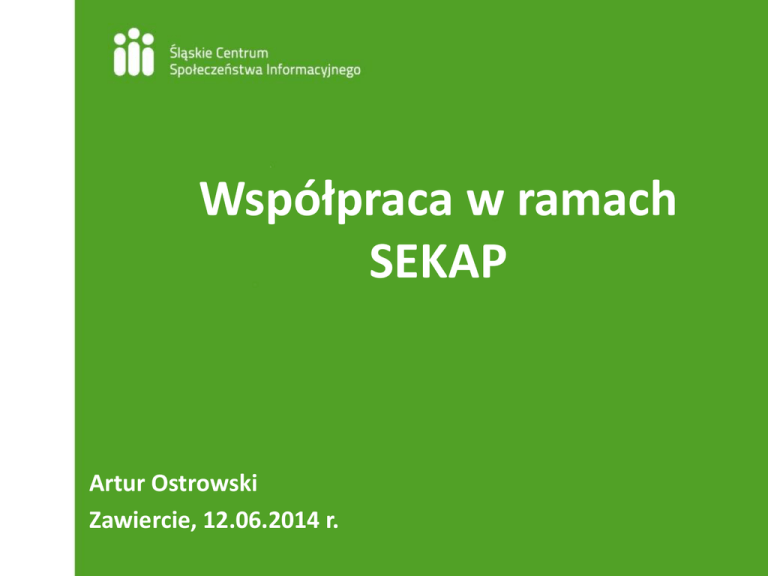 Śląskie Centrum
Społeczeństwa Informacyjnego

Współpraca w ramach SEKAP

Artur Ostrowski
Zawiercie, 12.06.2014 r.